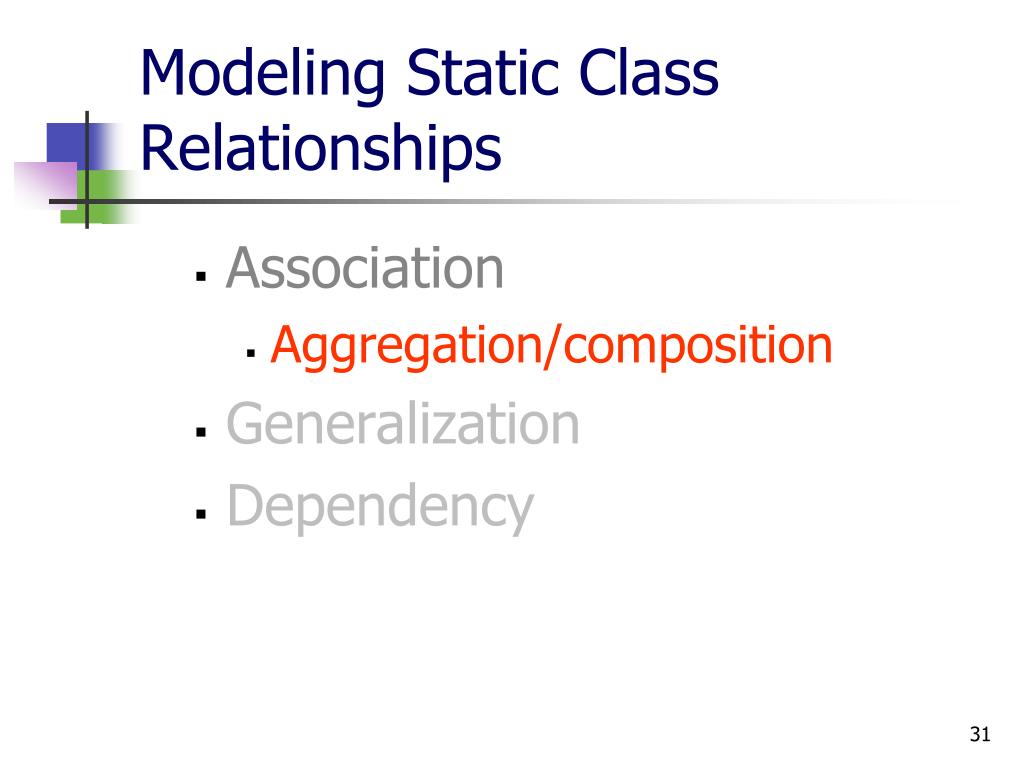 Modeling Static Class Relationships

- Association
  - Aggregation/composition
- Generalization
- Dependency

31